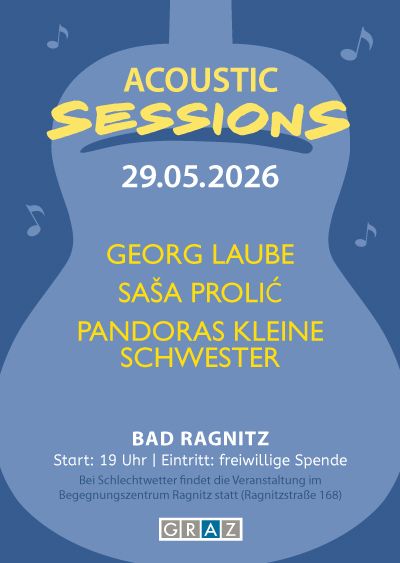 ACOUSTIC
SESSIONS

29.05.2026

GEORG LAUBE
SAŠA PROLIĆ
PANDORAS KLEINE SCHWESTER

BAD RAGNITZ
Start: 19 Uhr | Eintritt: freiwillige Spende
Bei Schlechtwetter findet die Veranstaltung im Begegnungszentrum Ragnitz statt (Ragnitzstraße 168)

GRAZ